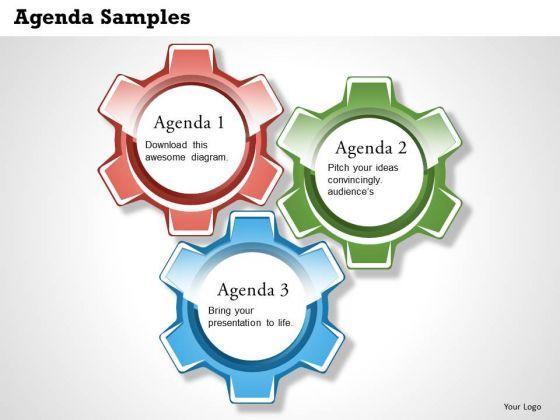 Agenda Samples

Agenda 1
Download this awesome diagram.

Agenda 2
Pitch your ideas convincingly. audience's

Agenda 3
Bring your presentation to life.

Your Logo